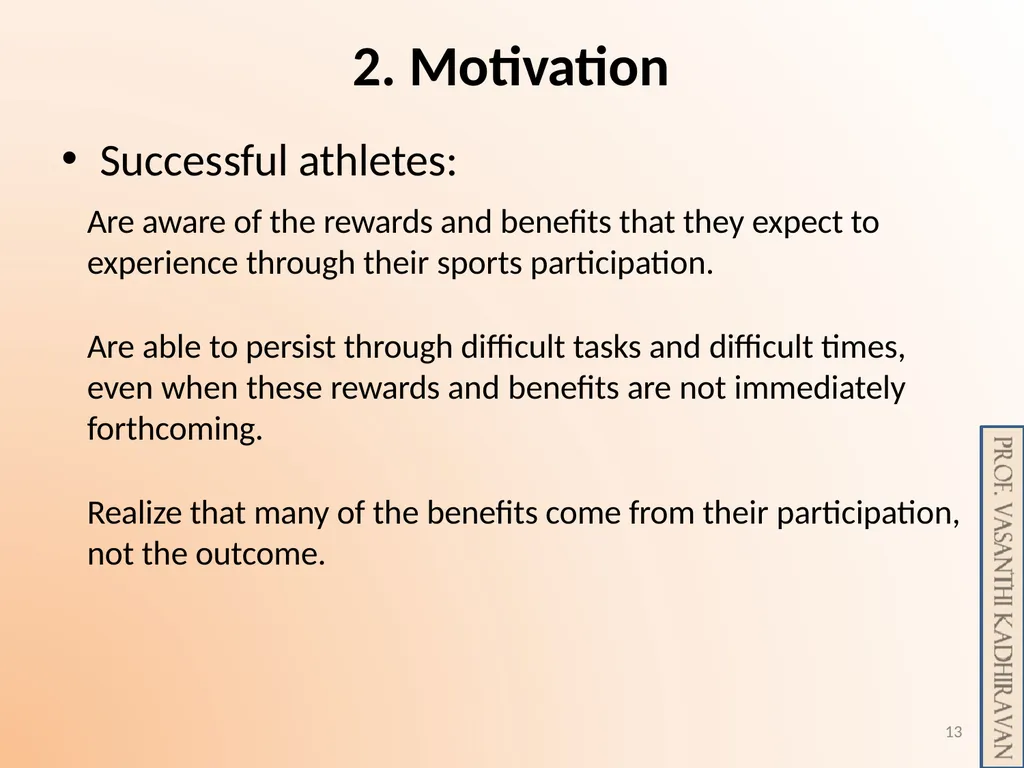 2. Motivation

• Successful athletes:

Are aware of the rewards and benefits that they expect to experience through their sports participation.

Are able to persist through difficult tasks and difficult times, even when these rewards and benefits are not immediately forthcoming.

Realize that many of the benefits come from their participation, not the outcome.

PROF. VASANTHI KADHIRAVAN

13